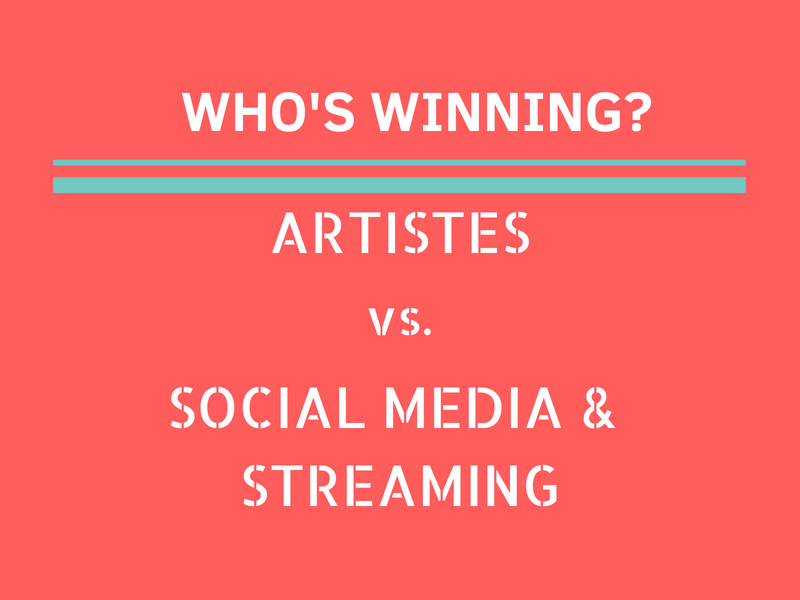 WHO'S WINNING?

ARTISTES

vs.

SOCIAL MEDIA & STREAMING